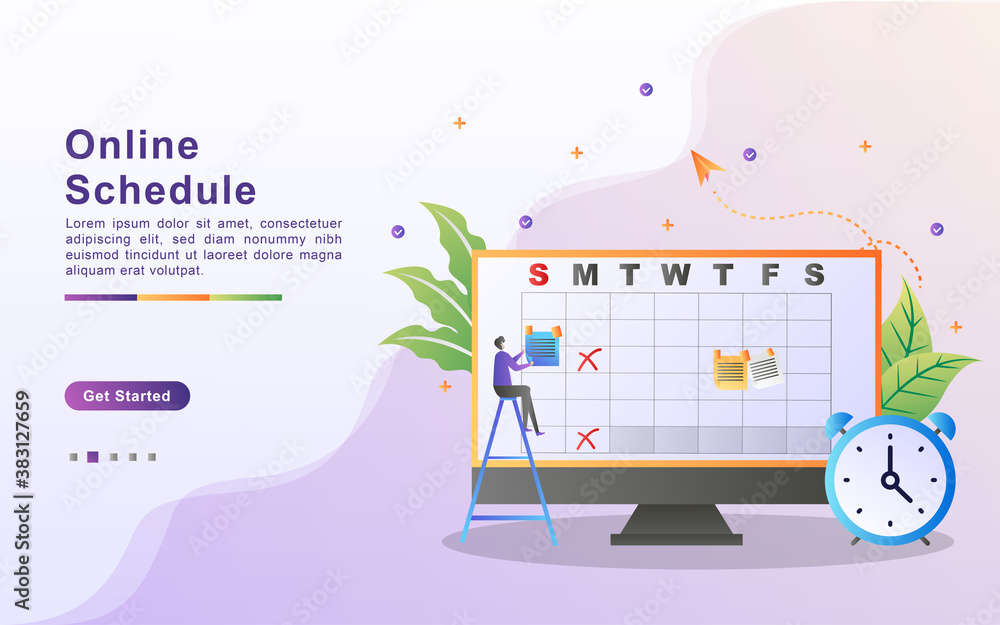 Online Schedule

Lorem ipsum dolor sit amet, consectetuer adipiscing elit, sed diam nonummy nibh euismod tincidunt ut laoreet dolore magna aliquam erat volutpat.

Get Started

S M T W T F S

Adobe Stock | #383127659